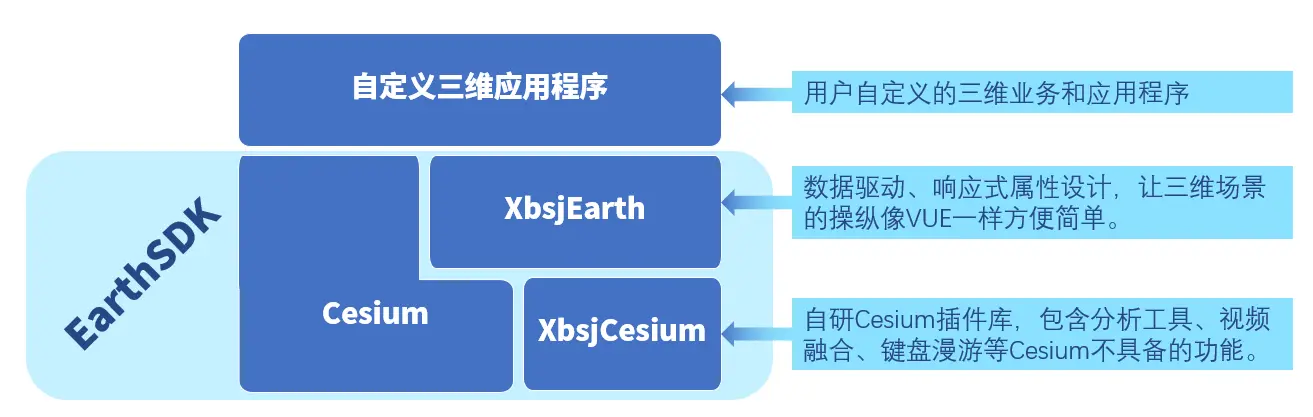 自定义三维应用程序

用户自定义的三维业务和应用程序

EarthSDK

XbsjEarth

数据驱动、响应式属性设计，让三维场景的操纵像VUE一样方便简单。

Cesium

XbsjCesium

自研Cesium插件库，包含分析工具、视频融合、键盘漫游等Cesium不具备的功能。